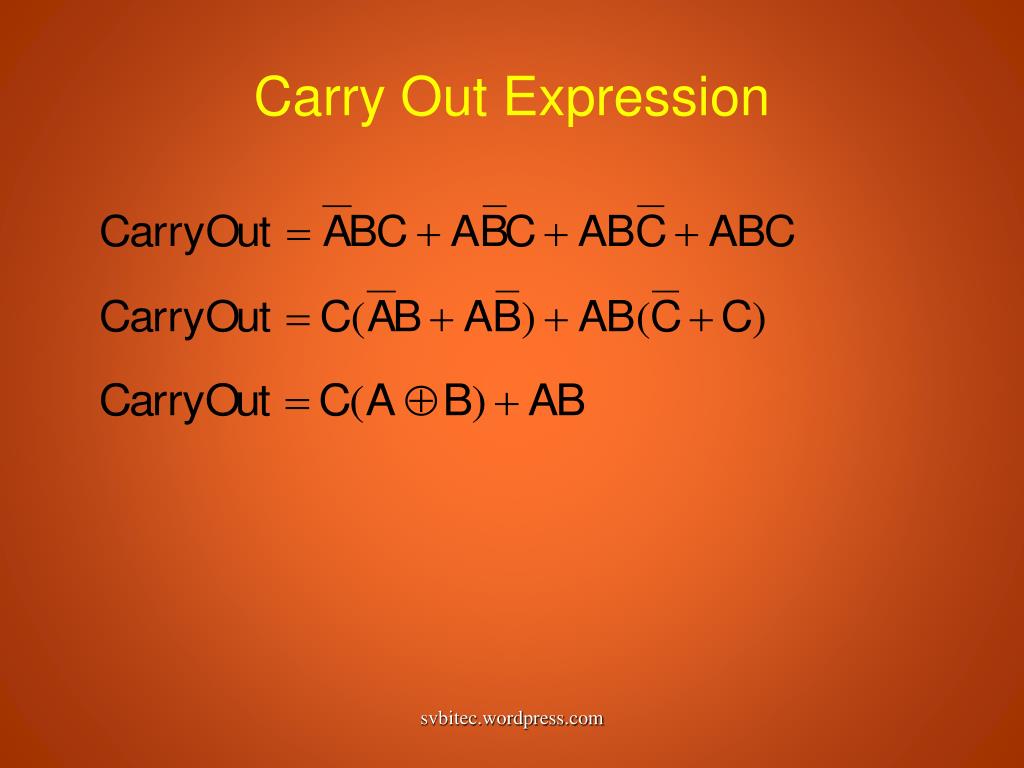 Carry Out Expression

$CarryOut = \overline{A}BC + A\overline{B}C + AB\overline{C} + ABC$

$CarryOut = C(\overline{A}B + A\overline{B}) + AB(\overline{C} + C)$

$CarryOut = C(A \oplus B) + AB$

svbitec.wordpress.com